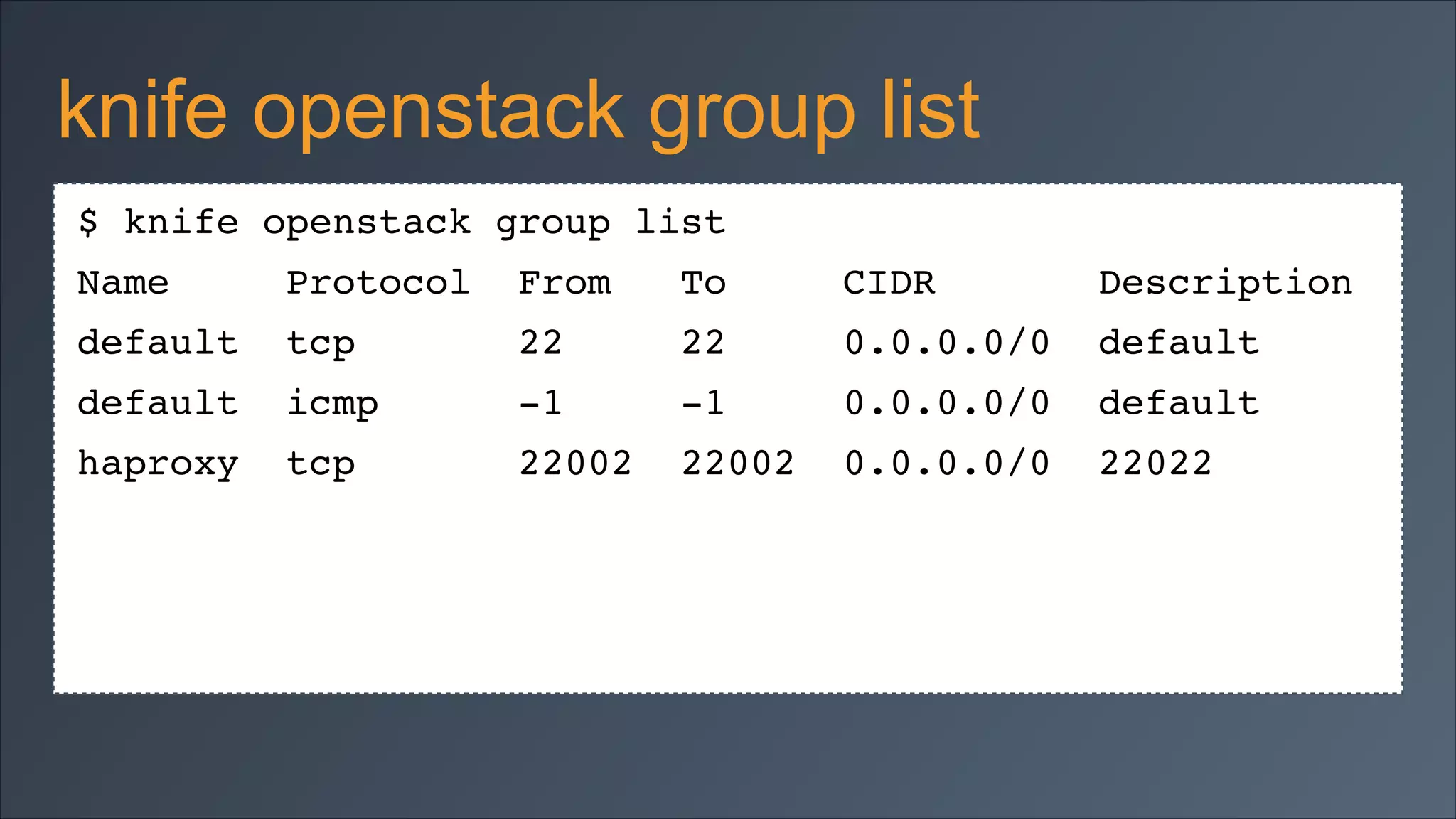 knife openstack group list

$ knife openstack group list

| Name | Protocol | From | To | CIDR | Description |
|---|---|---|---|---|---|
| default | tcp | 22 | 22 | 0.0.0.0/0 | default |
| default | icmp | -1 | -1 | 0.0.0.0/0 | default |
| haproxy | tcp | 22002 | 22002 | 0.0.0.0/0 | 22022 |